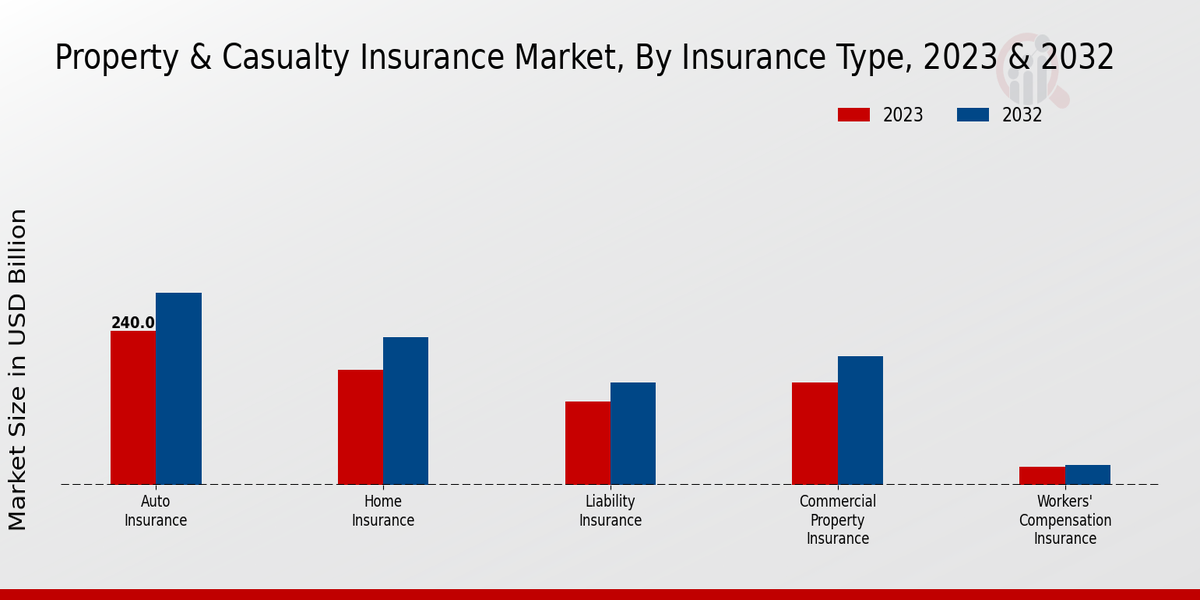 Property & Casualty Insurance Market, By Insurance Type, 2023 & 2032

2023
2032

Market Size in USD Billion

240.0

Auto Insurance

Home Insurance

Liability Insurance

Commercial Property Insurance

Workers' Compensation Insurance